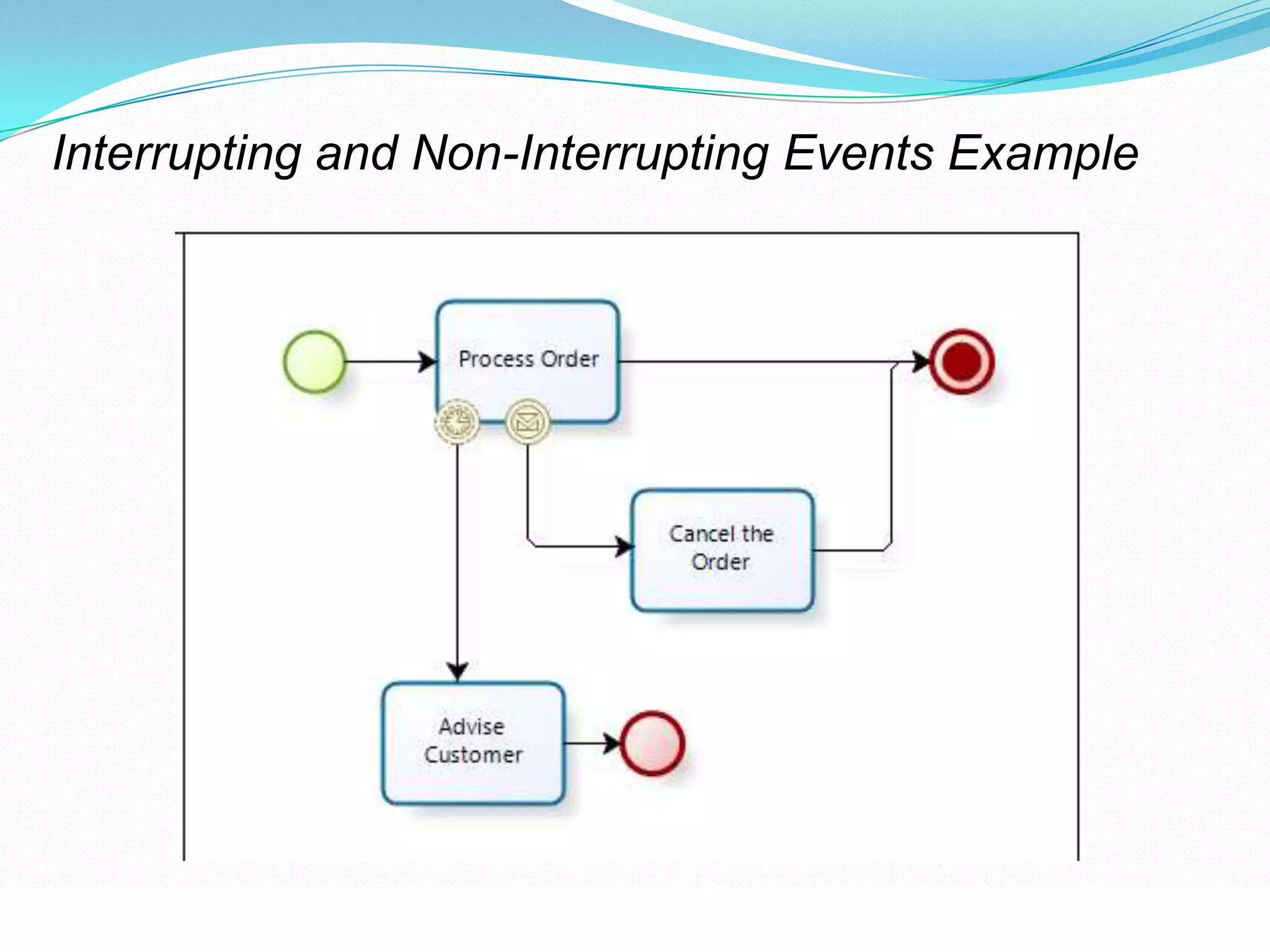 Interrupting and Non-Interrupting Events Example

Process Order

Cancel the Order

Advise Customer